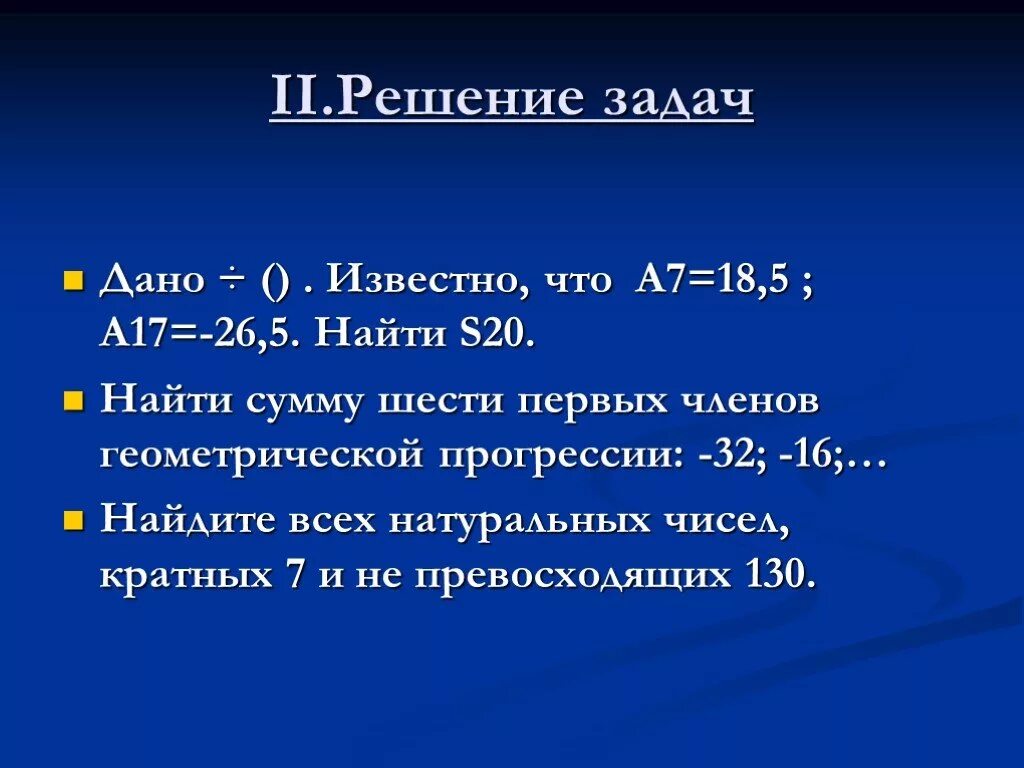 II.Решение задач

Дано ÷ () . Известно, что А7=18,5 ; А17=-26,5. Найти S20.

Найти сумму шести первых членов геометрической прогрессии: -32; -16;…

Найдите всех натуральных чисел, кратных 7 и не превосходящих 130.